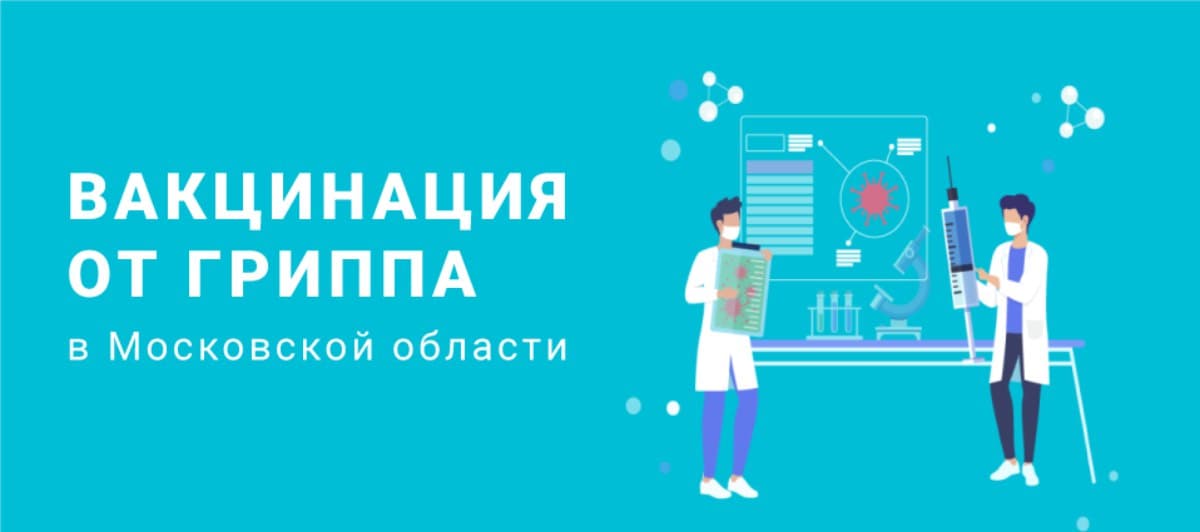 ВАКЦИНАЦИЯ ОТ ГРИППА

в Московской области